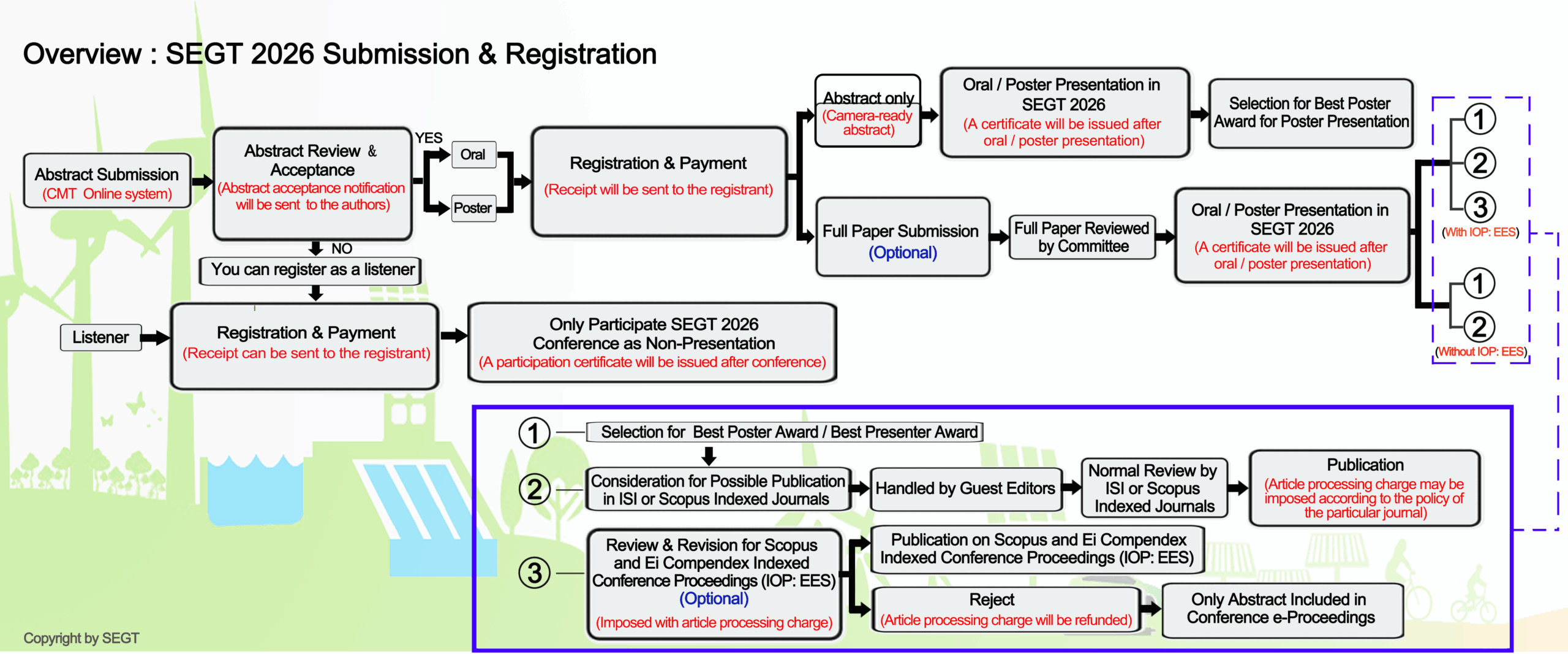 Overview : SEGT 2026 Submission & Registration

Abstract Submission
(CMT Online system)

Abstract Review & Acceptance
(Abstract acceptance notification will be sent to the authors)

YES

Oral

Poster

NO

You can register as a listener

Registration & Payment
(Receipt will be sent to the registrant)

Abstract only
(Camera-ready abstract)

Oral / Poster Presentation in SEGT 2026
(A certificate will be issued after oral / poster presentation)

Selection for Best Poster Award for Poster Presentation

Full Paper Submission
(Optional)

Full Paper Reviewed by Committee

Oral / Poster Presentation in SEGT 2026
(A certificate will be issued after oral / poster presentation)

1

2

3

(With IOP: EES)

1

2

(Without IOP: EES)

Listener

Registration & Payment
(Receipt can be sent to the registrant)

Only Participate SEGT 2026 Conference as Non-Presentation
(A participation certificate will be issued after conference)

1 Selection for Best Poster Award / Best Presenter Award

2 Consideration for Possible Publication in ISI or Scopus Indexed Journals

Handled by Guest Editors

Normal Review by ISI or Scopus Indexed Journals

Publication
(Article processing charge may be imposed according to the policy of the particular journal)

3 Review & Revision for Scopus and Ei Compendex Indexed Conference Proceedings (IOP: EES)
(Optional)
(Imposed with article processing charge)

Publication on Scopus and Ei Compendex Indexed Conference Proceedings (IOP: EES)

Reject
(Article processing charge will be refunded)

Only Abstract Included in Conference e-Proceedings

Copyright by SEGT